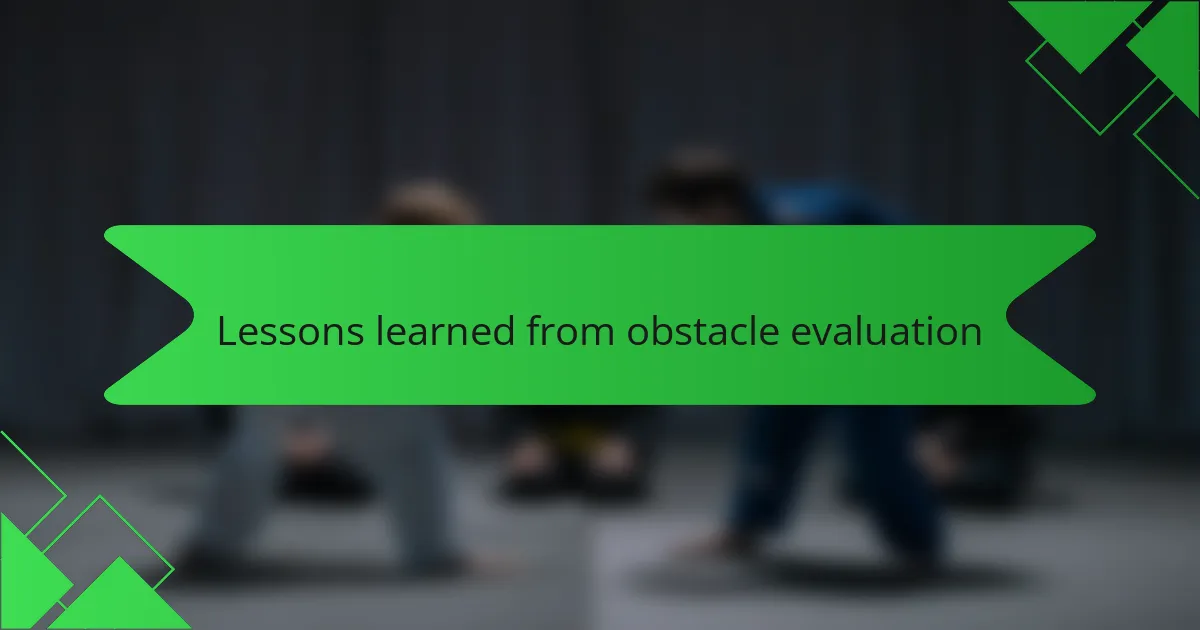 Lessons learned from obstacle evaluation